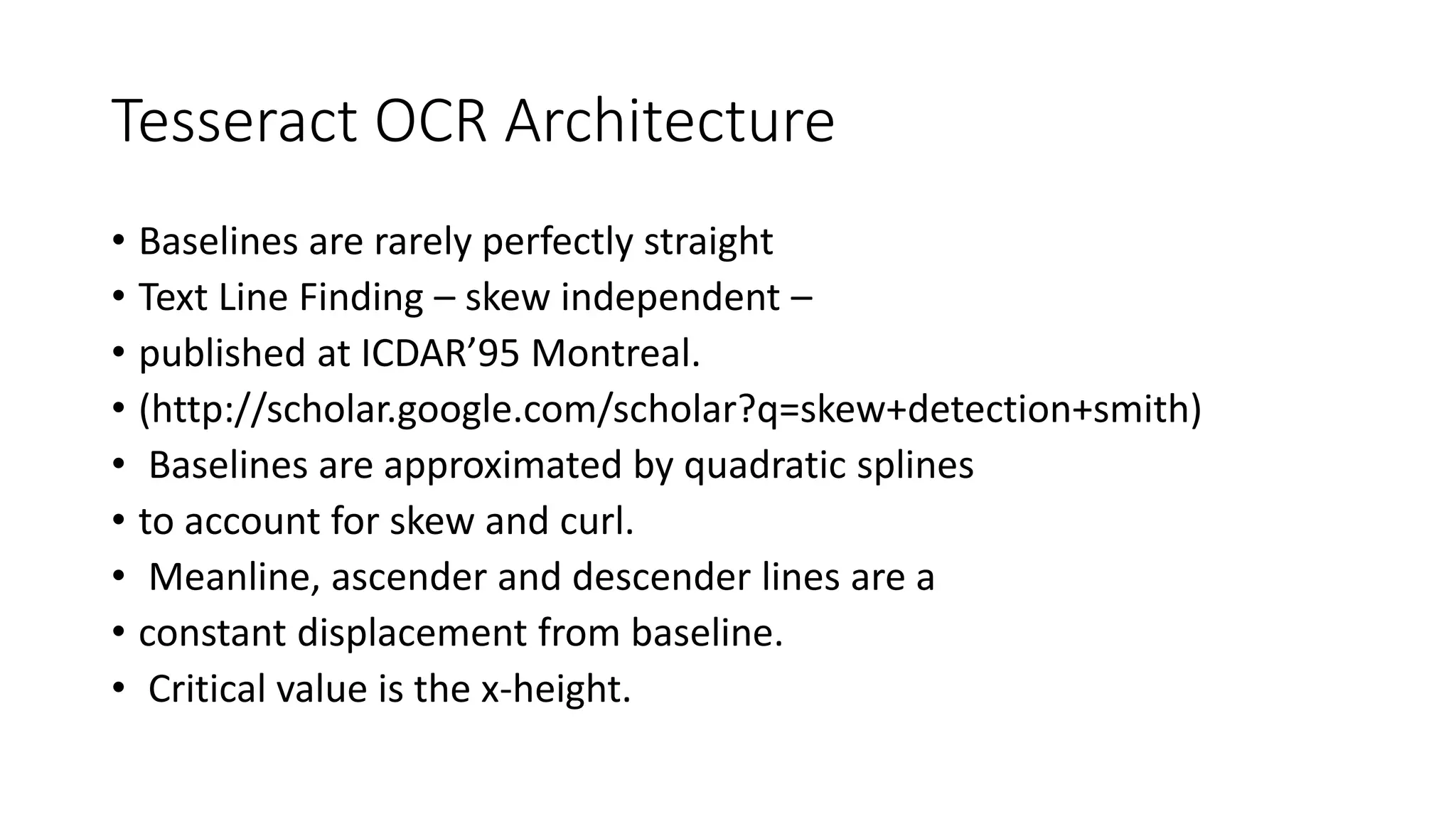 Tesseract OCR Architecture

• Baselines are rarely perfectly straight
• Text Line Finding – skew independent –
• published at ICDAR’95 Montreal.
• (http://scholar.google.com/scholar?q=skew+detection+smith)
• Baselines are approximated by quadratic splines
• to account for skew and curl.
• Meanline, ascender and descender lines are a
• constant displacement from baseline.
• Critical value is the x-height.